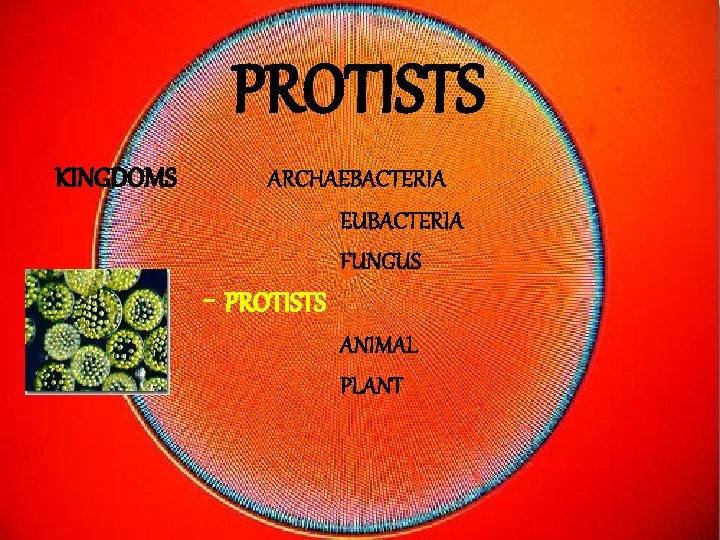 PROTISTS

KINGDOMS ARCHAEBACTERIA

EUBACTERIA

FUNGUS

- PROTISTS

ANIMAL

PLANT